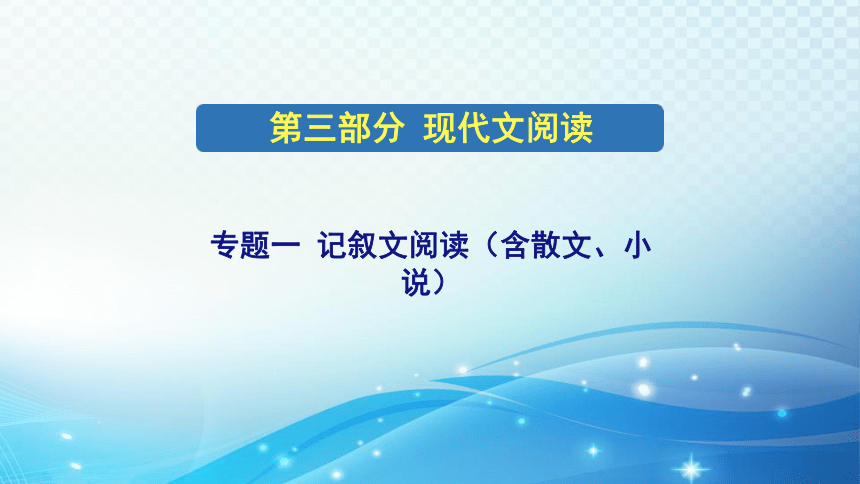 第三部分 现代文阅读

专题一 记叙文阅读（含散文、小说）